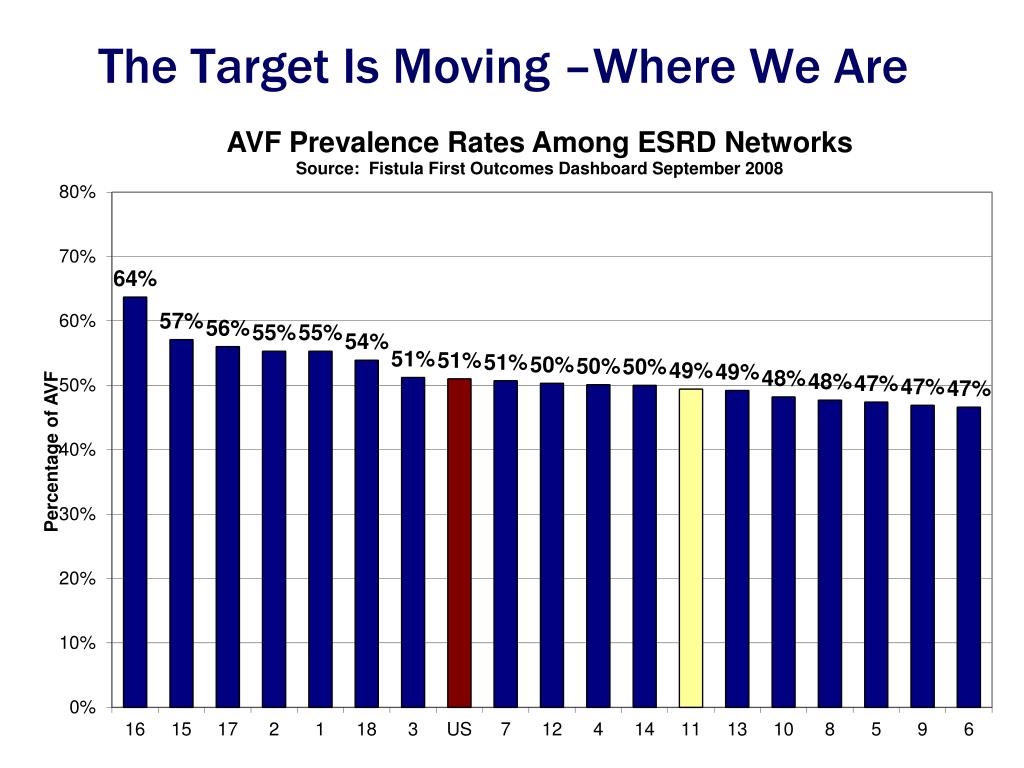 The Target Is Moving –Where We Are

AVF Prevalence Rates Among ESRD Networks
Source: Fistula First Outcomes Dashboard September 2008

Percentage of AVF

80%
70%
60%
50%
40%
30%
20%
10%
0%

64% 57% 56% 55% 55% 54% 51% 51% 51% 50% 50% 50% 49% 49% 48% 48% 47% 47% 47%

16 15 17 2 1 18 3 US 7 12 4 14 11 13 10 8 5 9 6